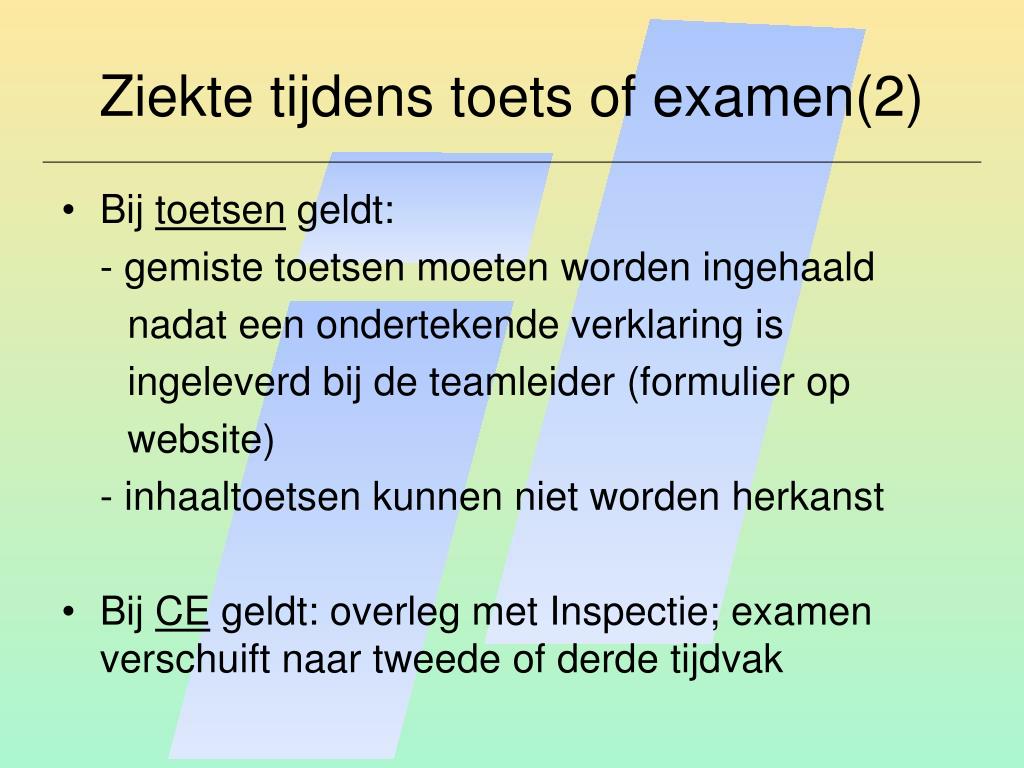 Ziekte tijdens toets of examen(2)

• Bij toetsen geldt:
- gemiste toetsen moeten worden ingehaald nadat een ondertekende verklaring is ingeleverd bij de teamleider (formulier op website)
- inhaaltoetsen kunnen niet worden herkanst

• Bij CE geldt: overleg met Inspectie; examen verschuift naar tweede of derde tijdvak